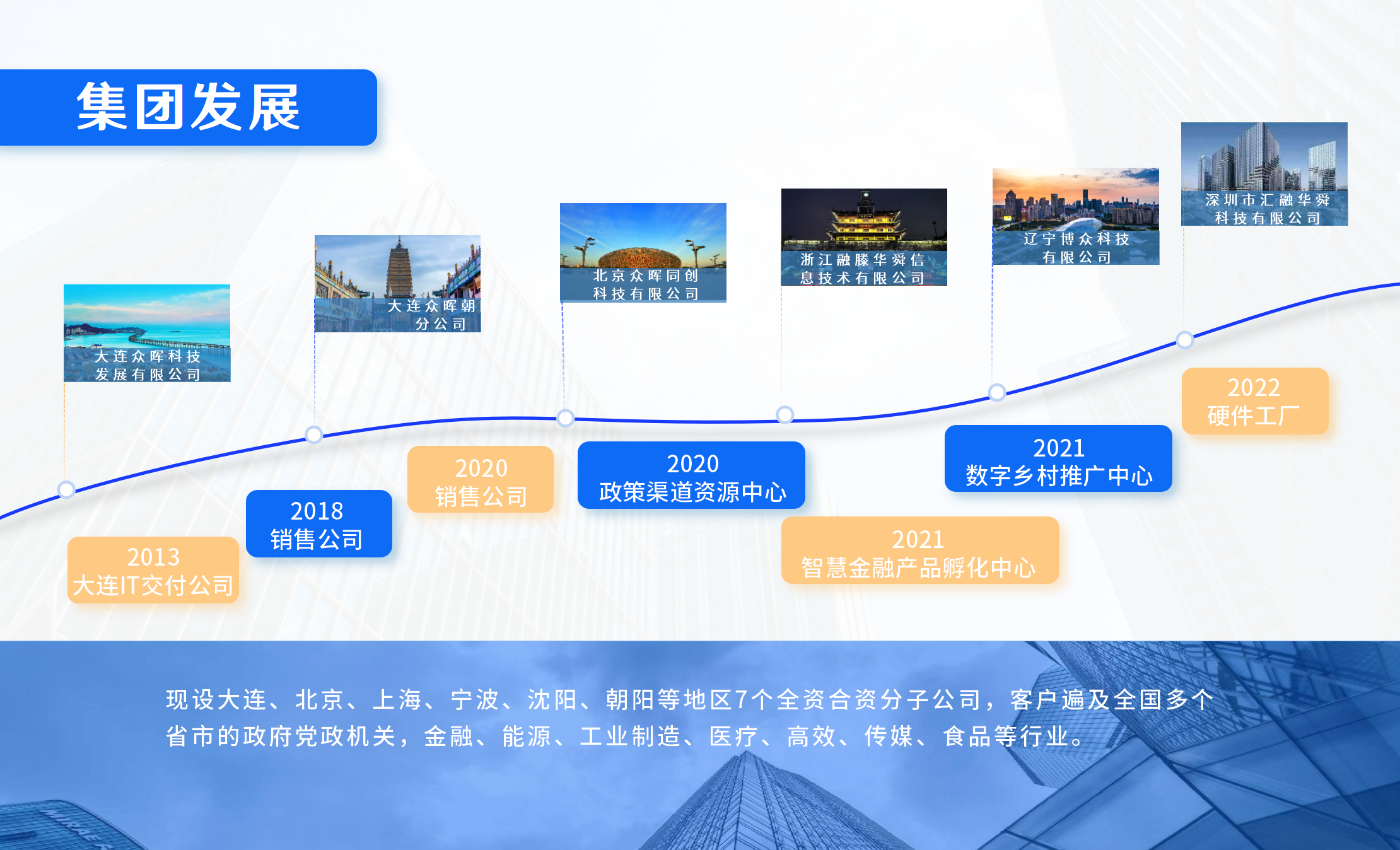 集团发展

大连众晖科技发展有限公司

大连众晖朝分公司

北京众晖同创科技有限公司

浙江融滕华舜信息技术有限公司

辽宁博众科技有限公司

深圳市汇融华舜科技有限公司

2013
大连IT交付公司

2018
销售公司

2020
销售公司

2020
政策渠道资源中心

2021
智慧金融产品孵化中心

2021
数字乡村推广中心

2022
硬件工厂

现设大连、北京、上海、宁波、沈阳、朝阳等地区7个全资合资分子公司，客户遍及全国多个省市的政府党政机关，金融、能源、工业制造、医疗、高效、传媒、食品等行业。